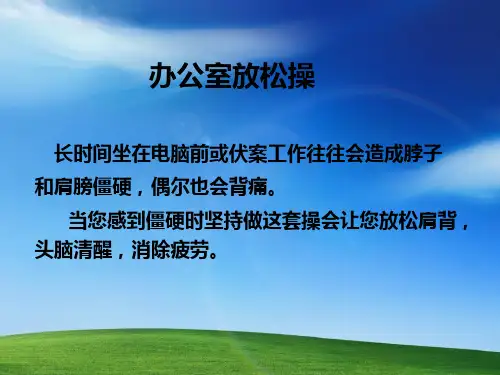 办公室放松操

长时间坐在电脑前或伏案工作往往会造成脖子和肩膀僵硬，偶尔也会背痛。

当您感到僵硬时坚持做这套操会让您放松肩背，头脑清醒，消除疲劳。